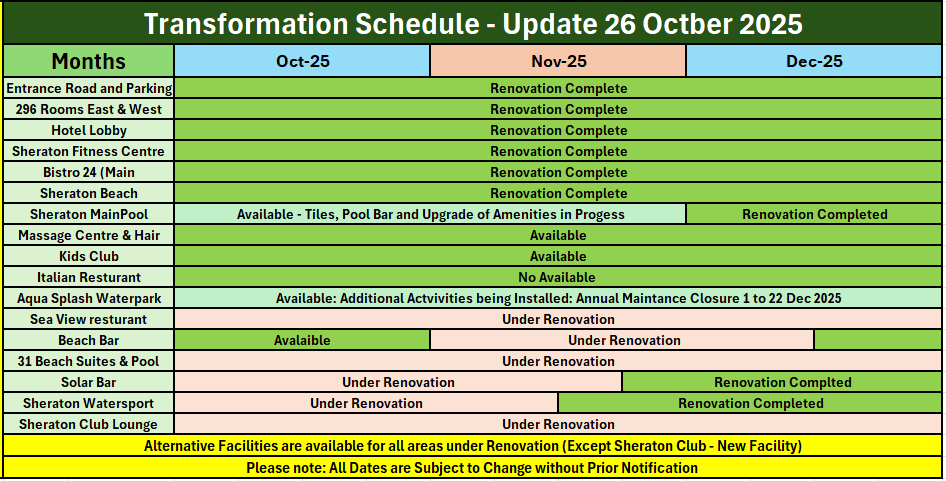 Transformation Schedule - Update 26 Octber 2025

| Months | Oct-25 | Nov-25 | Dec-25 |
|---|---|---|---|
| Entrance Road and Parking | Renovation Complete | | |
| 296 Rooms East & West | Renovation Complete | | |
| Hotel Lobby | Renovation Complete | | |
| Sheraton Fitness Centre | Renovation Complete | | |
| Bistro 24 (Main | Renovation Complete | | |
| Sheraton Beach | Renovation Complete | | |
| Sheraton MainPool | Available - Tiles, Pool Bar and Upgrade of Amenities in Progess | | Renovation Completed |
| Massage Centre & Hair | Available | | |
| Kids Club | Available | | |
| Italian Resturant | No Available | | |
| Aqua Splash Waterpark | Available: Additional Actvivities being Installed: Annual Maintance Closure 1 to 22 Dec 2025 | | |
| Sea View resturant | Under Renovation | | |
| Beach Bar | Avalaible | Under Renovation | |
| 31 Beach Suites & Pool | Under Renovation | | |
| Solar Bar | Under Renovation | | Renovation Complted |
| Sheraton Watersport | Under Renovation | Renovation Completed | |
| Sheraton Club Lounge | Under Renovation | | |

Alternative Facilities are available for all areas under Renovation (Except Sheraton Club - New Facility)

Please note: All Dates are Subject to Change without Prior Notification